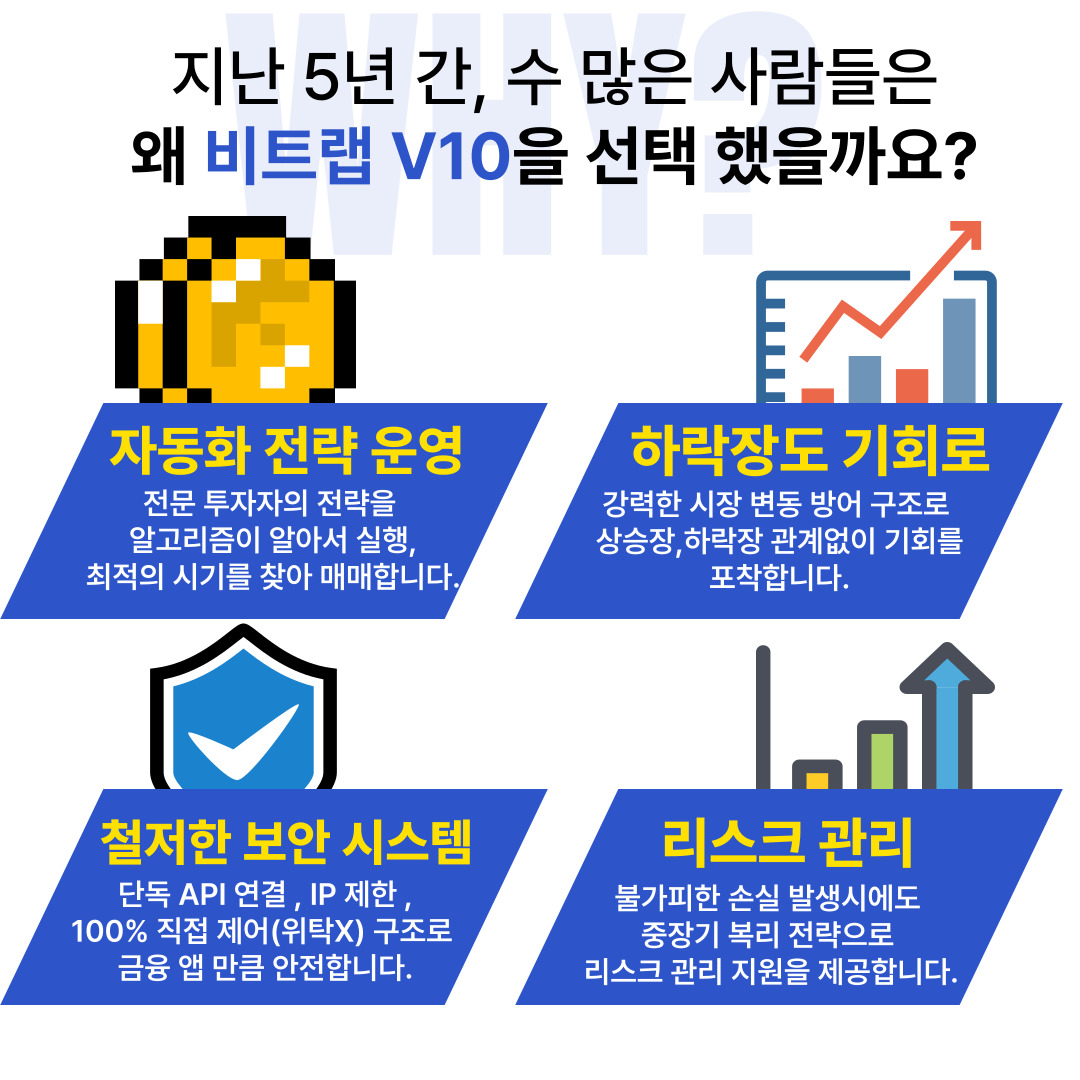 WHY?

지난 5년 간, 수 많은 사람들은
왜 비트랩 V10을 선택 했을까요?

자동화 전략 운영
전문 투자자의 전략을
알고리즘이 알아서 실행,
최적의 시기를 찾아 매매합니다.

하락장도 기회로
강력한 시장 변동 방어 구조로
상승장,하락장 관계없이 기회를
포착합니다.

철저한 보안 시스템
단독 API 연결 , IP 제한 ,
100% 직접 제어(위탁X) 구조로
금융 앱 만큼 안전합니다.

리스크 관리
불가피한 손실 발생시에도
중장기 복리 전략으로
리스크 관리 지원을 제공합니다.